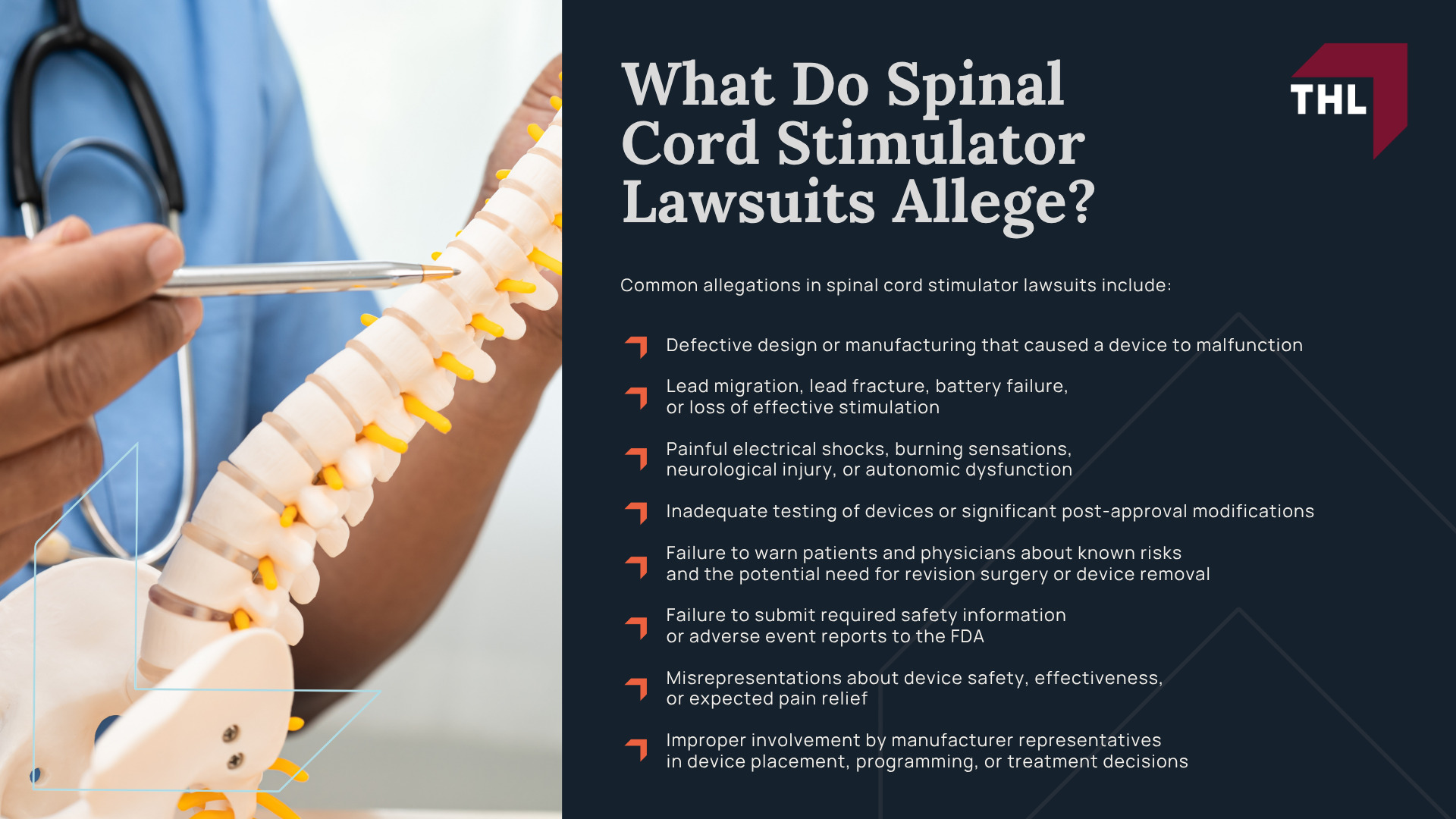 What Do Spinal Cord Stimulator Lawsuits Allege?

THL

Common allegations in spinal cord stimulator lawsuits include:

Defective design or manufacturing that caused a device to malfunction

Lead migration, lead fracture, battery failure, or loss of effective stimulation

Painful electrical shocks, burning sensations, neurological injury, or autonomic dysfunction

Inadequate testing of devices or significant post-approval modifications

Failure to warn patients and physicians about known risks and the potential need for revision surgery or device removal

Failure to submit required safety information or adverse event reports to the FDA

Misrepresentations about device safety, effectiveness, or expected pain relief

Improper involvement by manufacturer representatives in device placement, programming, or treatment decisions